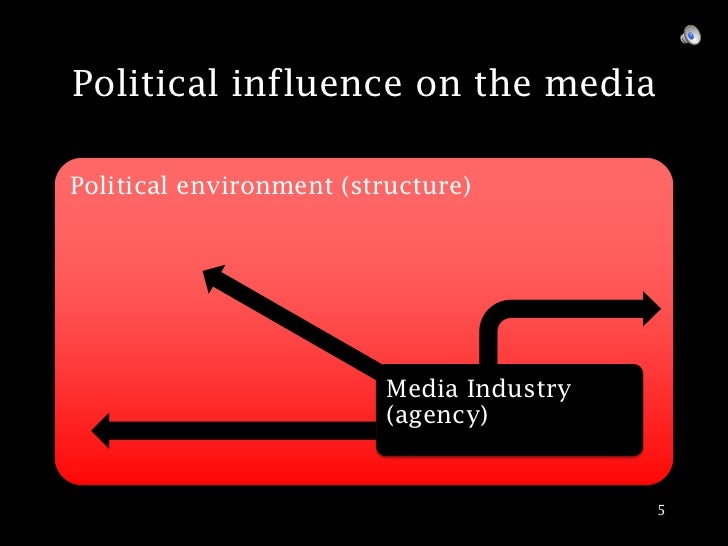 Political influence on the media

Political environment (structure)

Media Industry (agency)

5